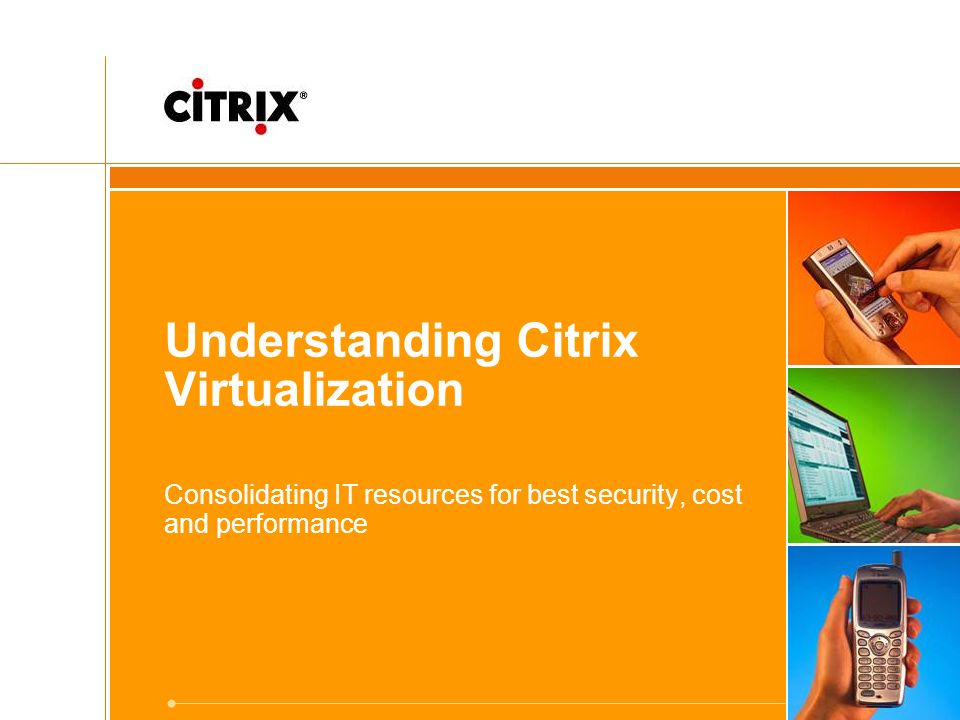 CiTRIX®

Understanding Citrix Virtualization

Consolidating IT resources for best security, cost and performance